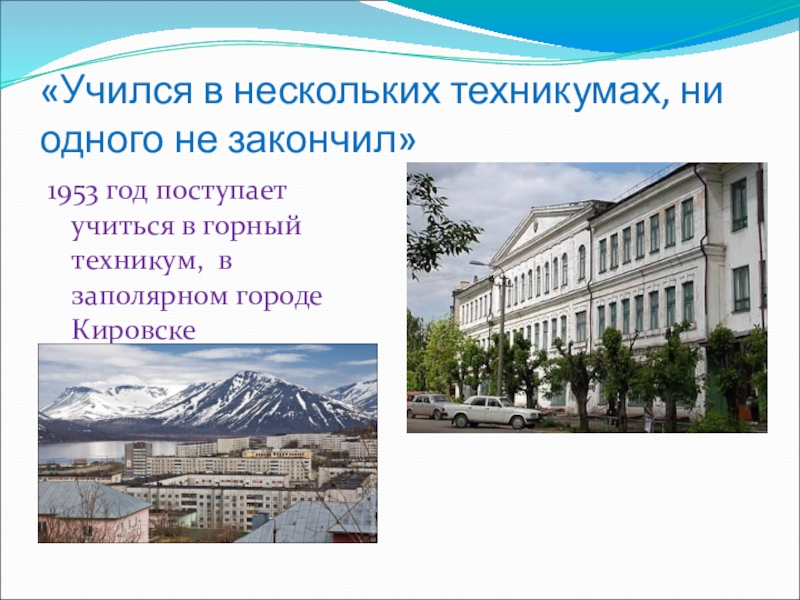 «Учился в нескольких техникумах, ни одного не закончил»

1953 год поступает учиться в горный техникум, в заполярном городе Кировске